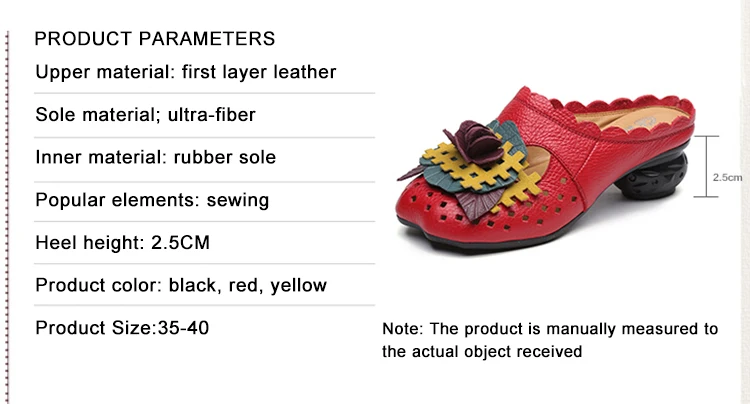 PRODUCT PARAMETERS

Upper material: first layer leather

Sole material; ultra-fiber

Inner material: rubber sole

Popular elements: sewing

Heel height: 2.5CM

Product color: black, red, yellow

Product Size:35-40

2.5cm

Note: The product is manually measured to the actual object received